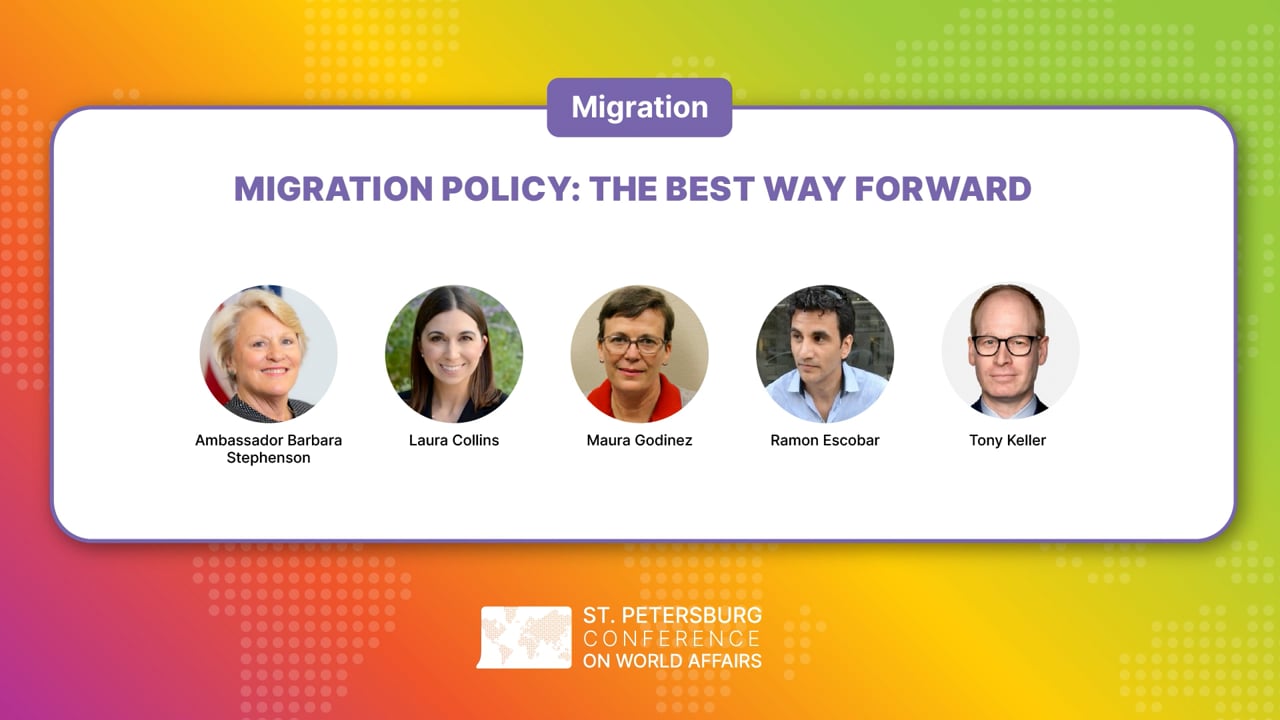 Migration

MIGRATION POLICY: THE BEST WAY FORWARD

Ambassador Barbara Stephenson

Laura Collins

Maura Godinez

Ramon Escobar

Tony Keller

ST. PETERSBURG CONFERENCE ON WORLD AFFAIRS